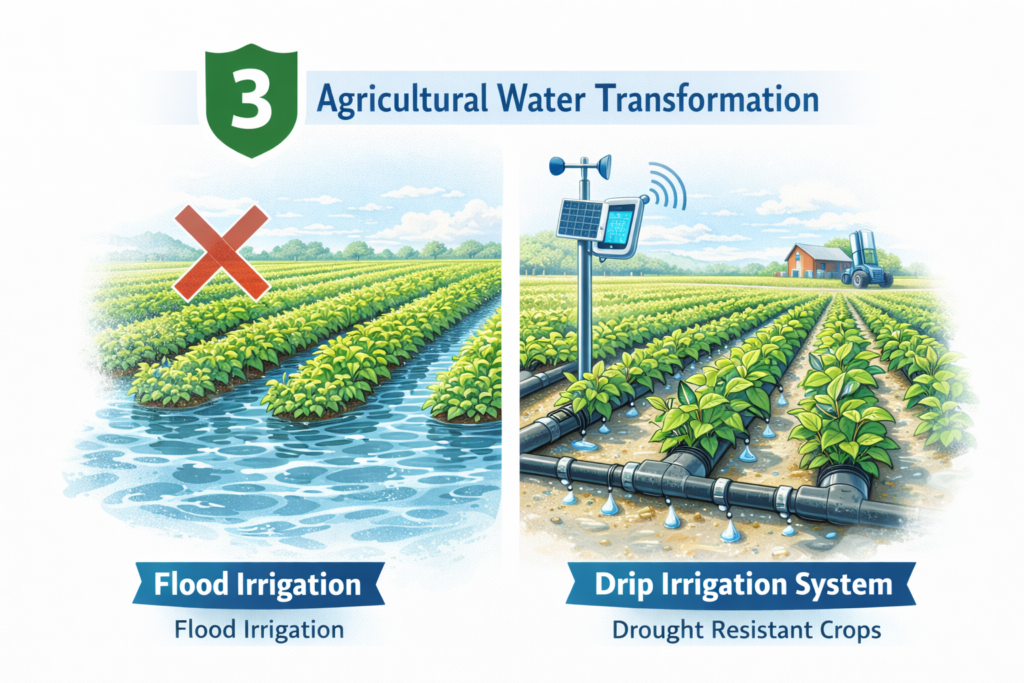 3

Agricultural Water Transformation

Flood Irrigation

Flood Irrigation

Drip Irrigation System

Drought Resistant Crops